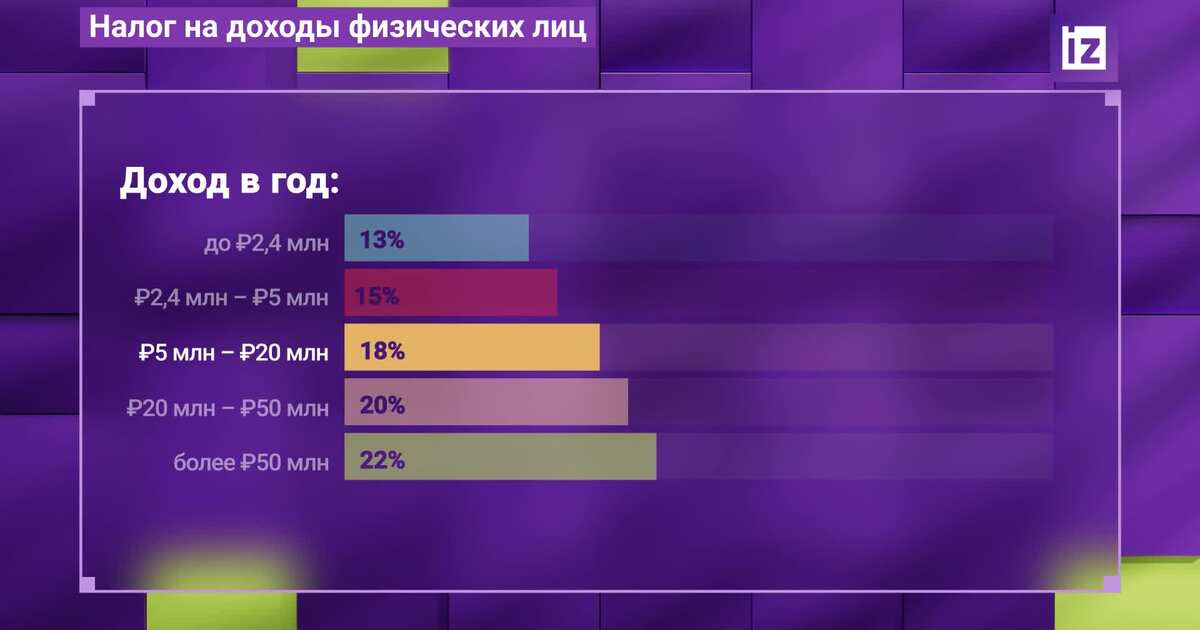 Налог на доходы физических лиц

iz

Доход в год:

до ₽2,4 млн 13%

₽2,4 млн – ₽5 млн 15%

₽5 млн – ₽20 млн 18%

₽20 млн – ₽50 млн 20%

более ₽50 млн 22%